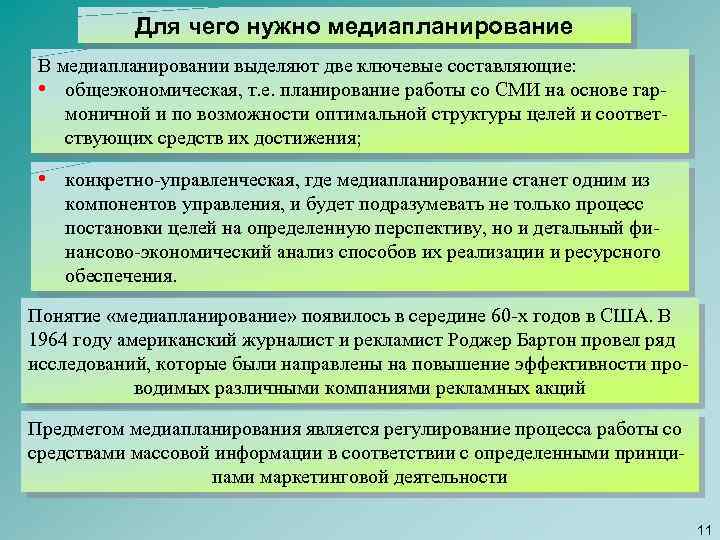 Для чего нужно медиапланирование

В медиапланировании выделяют две ключевые составляющие:
• общеэкономическая, т.е. планирование работы со СМИ на основе гармоничной и по возможности оптимальной структуры целей и соответствующих средств их достижения;

• конкретно-управленческая, где медиапланирование станет одним из компонентов управления, и будет подразумевать не только процесс постановки целей на определенную перспективу, но и детальный финансово-экономический анализ способов их реализации и ресурсного обеспечения.

Понятие «медиапланирование» появилось в середине 60-х годов в США. В 1964 году американский журналист и рекламист Роджер Бартон провел ряд исследований, которые были направлены на повышение эффективности проводимых различными компаниями рекламных акций

Предметом медиапланирования является регулирование процесса работы со средствами массовой информации в соответствии с определенными принципами маркетинговой деятельности

11